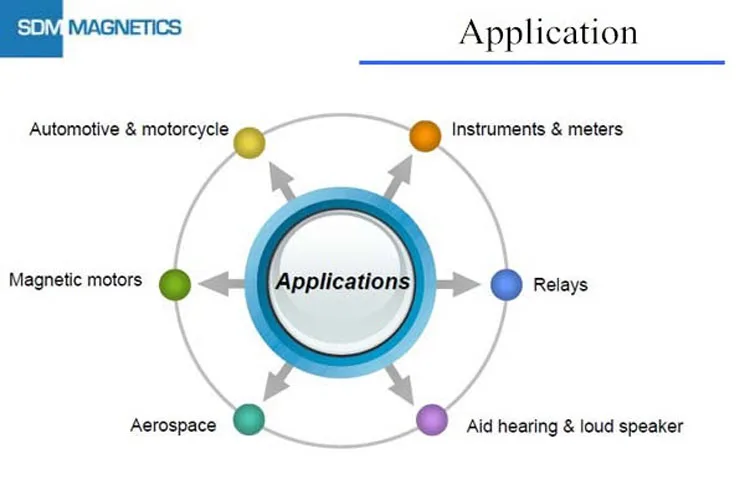 SDM MAGNETICS

Application

Automotive & motorcycle

Instruments & meters

Magnetic motors

Applications

Relays

Aerospace

Aid hearing & loud speaker